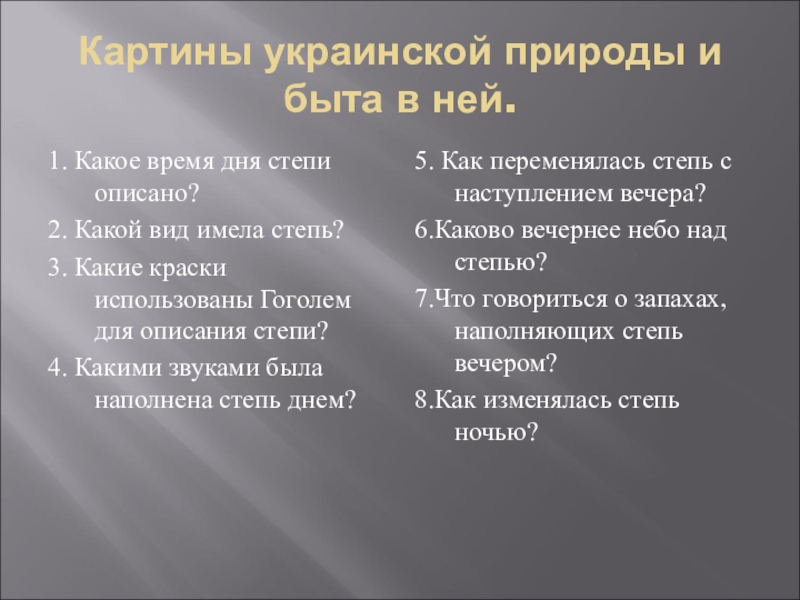 Картины украинской природы и быта в ней.

1. Какое время дня степи описано?

2. Какой вид имела степь?

3. Какие краски использованы Гоголем для описания степи?

4. Какими звуками была наполнена степь днем?

5. Как переменялась степь с наступлением вечера?

6.Каково вечернее небо над степью?

7.Что говориться о запахах, наполняющих степь вечером?

8.Как изменялась степь ночью?